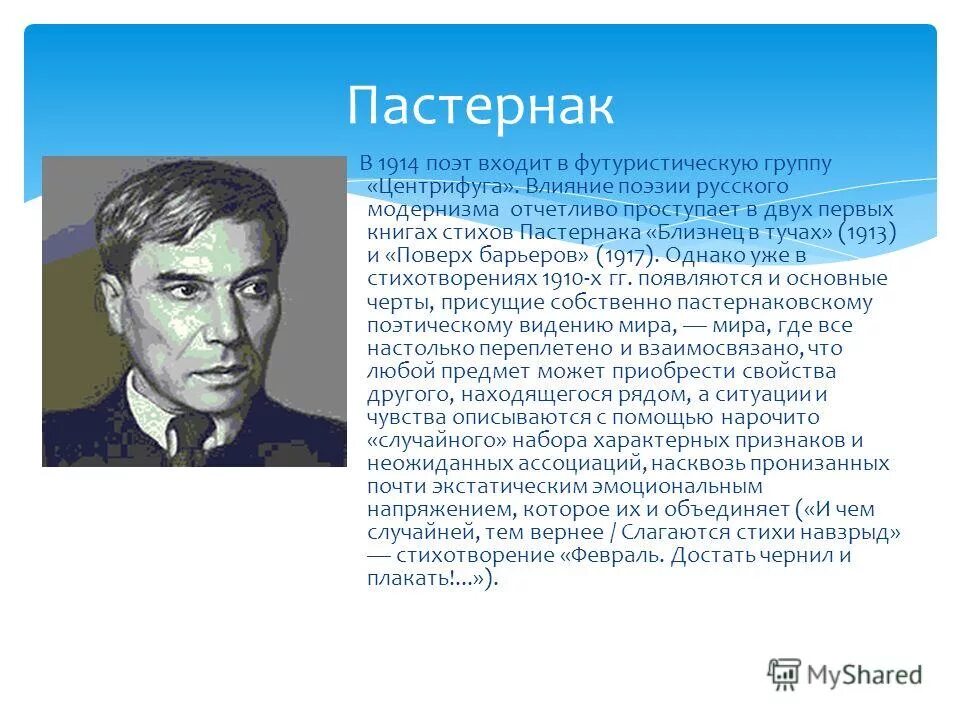 Пастернак

В 1914 поэт входит в футуристическую группу «Центрифуга». Влияние поэзии русского модернизма отчетливо проступает в двух первых книгах стихов Пастернака «Близнец в тучах» (1913) и «Поверх барьеров» (1917). Однако уже в стихотворениях 1910-х гг. появляются и основные черты, присущие собственно пастернаковскому поэтическому видению мира, — мира, где все настолько переплетено и взаимосвязано, что любой предмет может приобрести свойства другого, находящегося рядом, а ситуации и чувства описываются с помощью нарочито «случайного» набора характерных признаков и неожиданных ассоциаций, насквозь пронизанных почти экстатическим эмоциональным напряжением, которое их и объединяет («И чем случайней, тем вернее / Слагаются стихи навзрыд» — стихотворение «Февраль. Достать чернил и плакать!...»).

MyShared